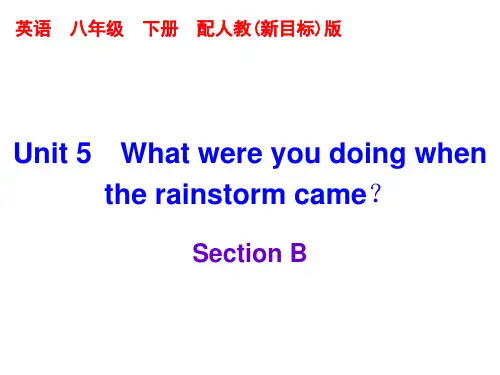 英语　八年级　下册　配人教(新目标)版

Unit 5　What were you doing when the rainstorm came？

Section B